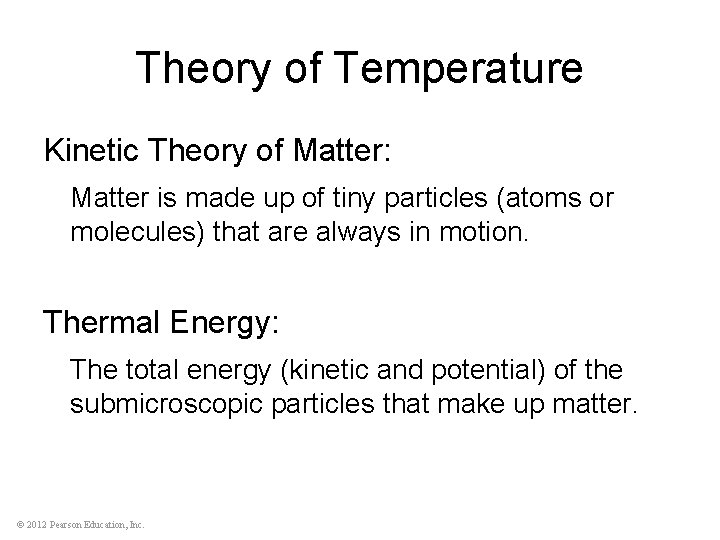 Theory of Temperature

Kinetic Theory of Matter:

Matter is made up of tiny particles (atoms or molecules) that are always in motion.

Thermal Energy:

The total energy (kinetic and potential) of the submicroscopic particles that make up matter.

© 2012 Pearson Education, Inc.